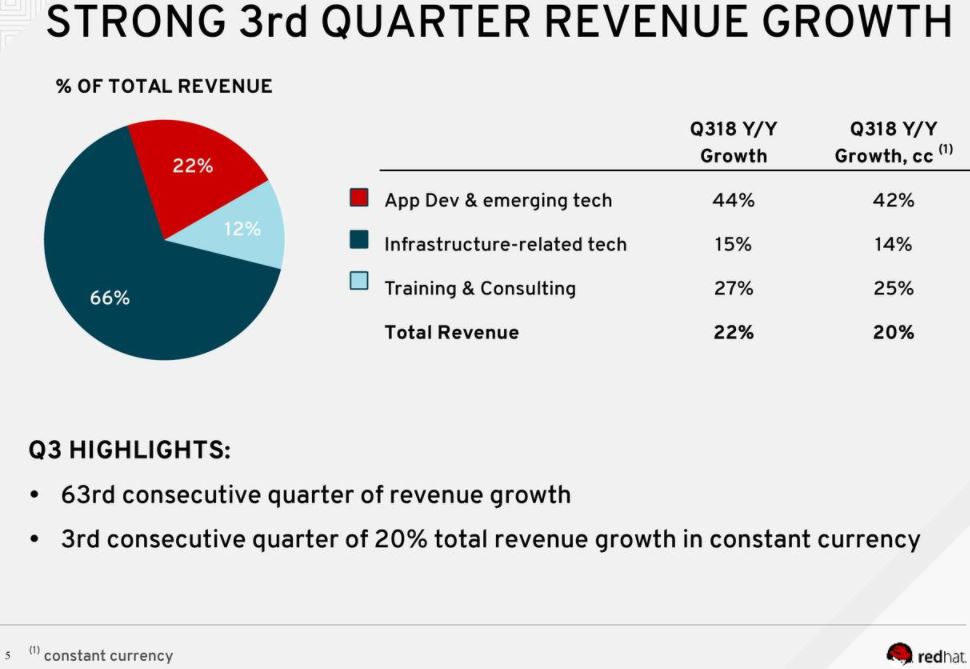 STRONG 3rd QUARTER REVENUE GROWTH

% OF TOTAL REVENUE

22%

12%

66%

| | Q318 Y/Y Growth | Q318 Y/Y Growth, cc $^{(1)}$ |
|---|---|---|
| App Dev & emerging tech | 44% | 42% |
| Infrastructure-related tech | 15% | 14% |
| Training & Consulting | 27% | 25% |
| **Total Revenue** | **22%** | **20%** |

Q3 HIGHLIGHTS:

• 63rd consecutive quarter of revenue growth

• 3rd consecutive quarter of 20% total revenue growth in constant currency

5 $^{(1)}$ constant currency

redhat.